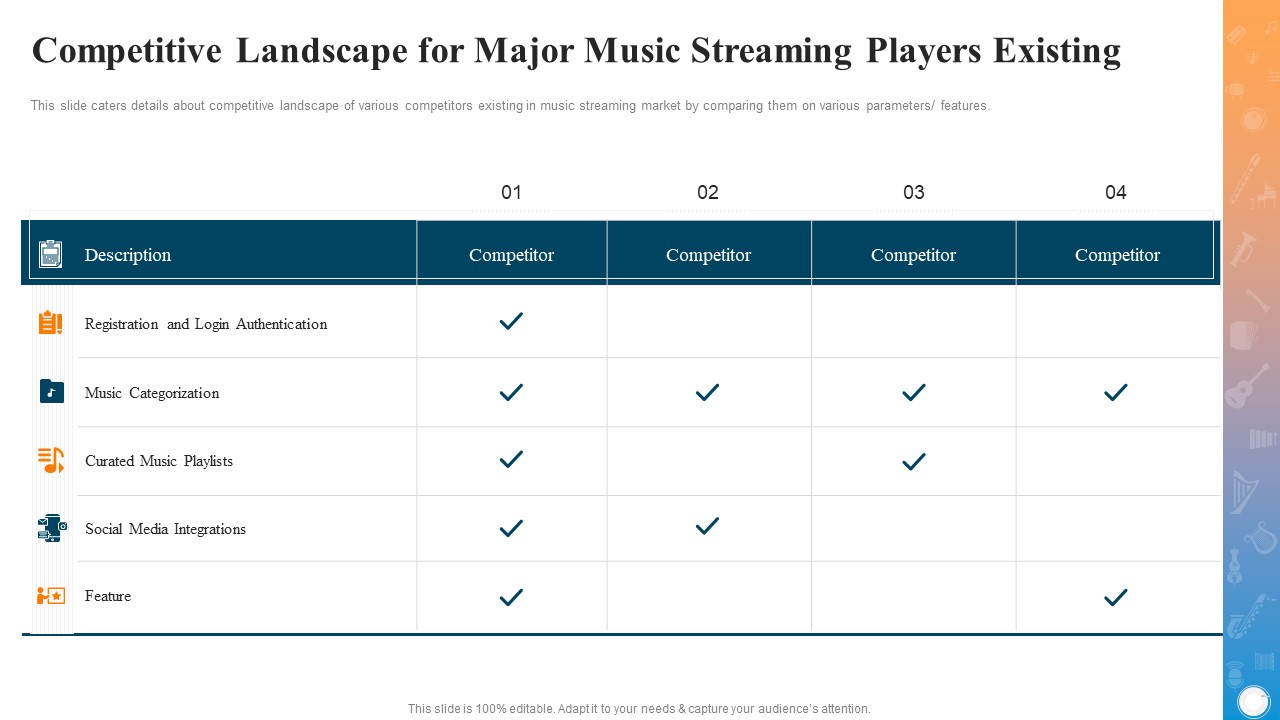 Competitive Landscape for Major Music Streaming Players Existing

This slide caters details about competitive landscape of various competitors existing in music streaming market by comparing them on various parameters/ features.

| | 01 | 02 | 03 | 04 |
|---|---|---|---|---|
| Description | Competitor | Competitor | Competitor | Competitor |
| Registration and Login Authentication | ✓ | | | |
| Music Categorization | ✓ | ✓ | ✓ | ✓ |
| Curated Music Playlists | ✓ | | ✓ | |
| Social Media Integrations | ✓ | ✓ | | |
| Feature | ✓ | | | ✓ |

This slide is 100% editable. Adapt it to your needs & capture your audience's attention.